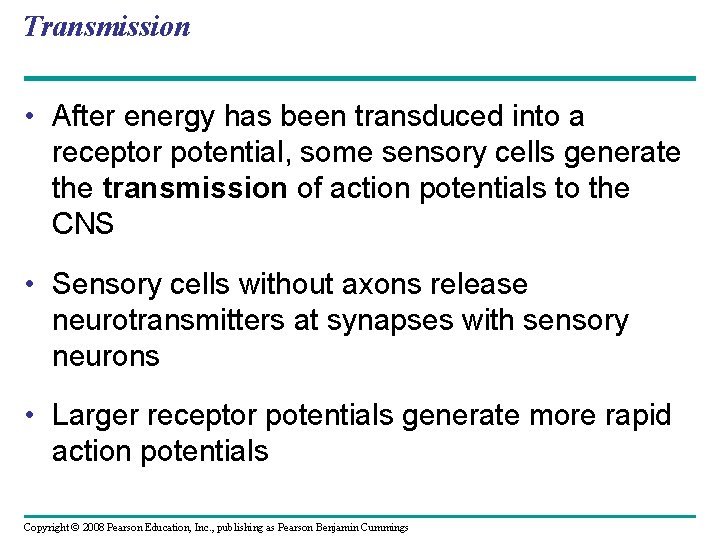 Transmission

• After energy has been transduced into a receptor potential, some sensory cells generate the transmission of action potentials to the CNS

• Sensory cells without axons release neurotransmitters at synapses with sensory neurons

• Larger receptor potentials generate more rapid action potentials

Copyright © 2008 Pearson Education, Inc., publishing as Pearson Benjamin Cummings